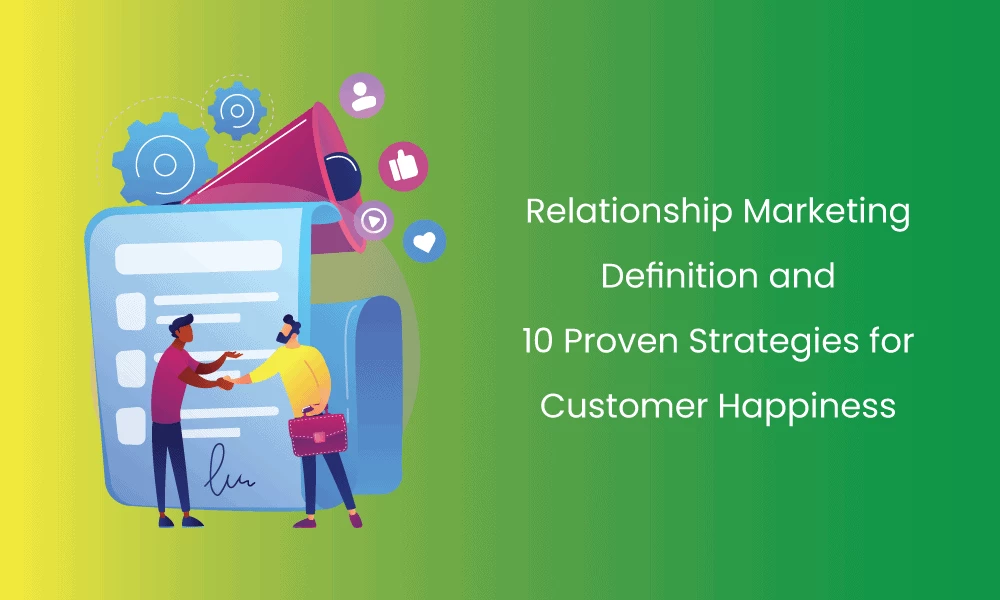 Relationship Marketing Definition and 10 Proven Strategies for Customer Happiness